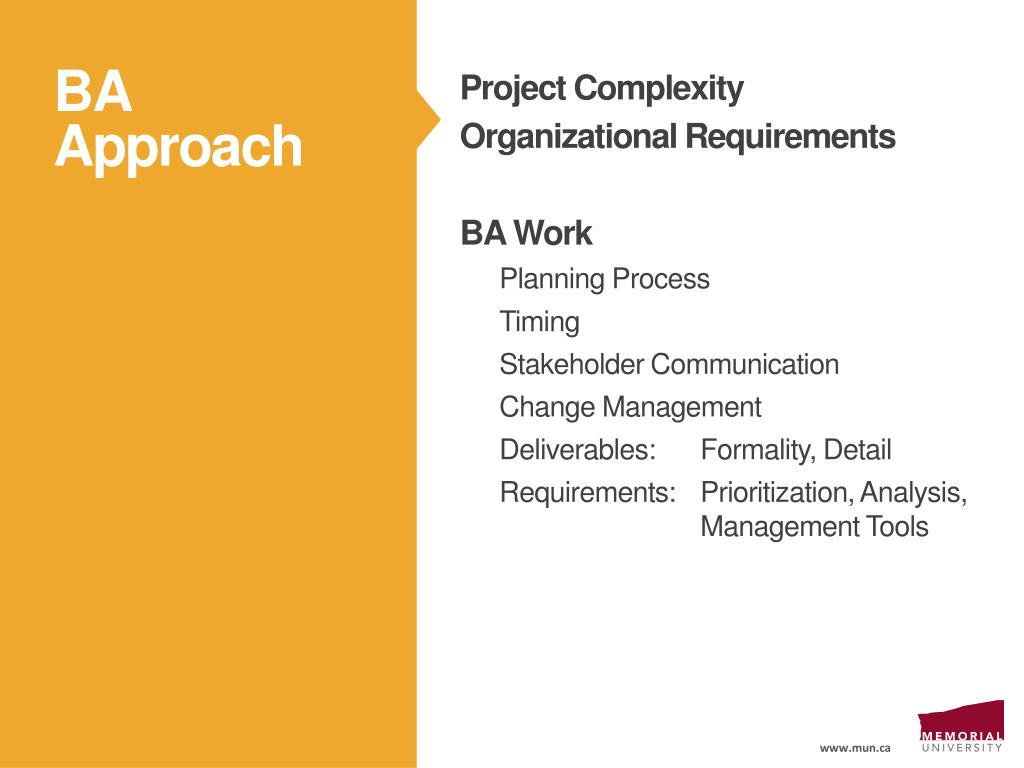 BA Approach

Project Complexity
Organizational Requirements

BA Work
Planning Process
Timing
Stakeholder Communication
Change Management
Deliverables: Formality, Detail
Requirements: Prioritization, Analysis, Management Tools

www.mun.ca

MEMORIAL UNIVERSITY